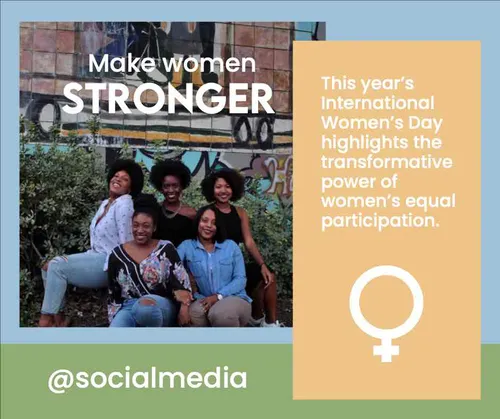 Make women
STRONGER

This year's International Women's Day highlights the transformative power of women's equal participation.

@socialmedia